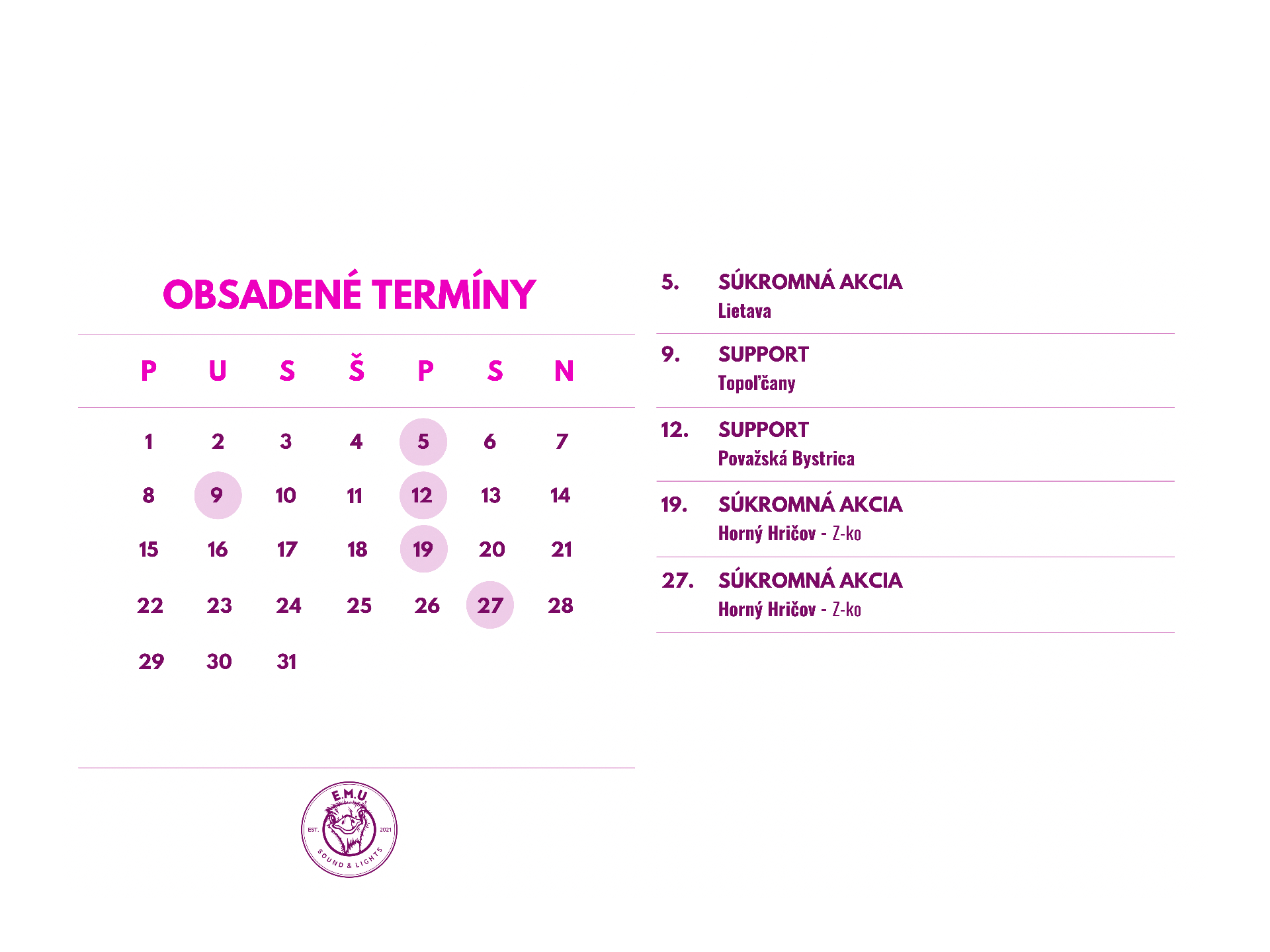 OBSADENÉ TERMÍNY

| P | U | S | Š | P | S | N |
|---|---|---|---|---|---|---|
| 1 | 2 | 3 | 4 | 5 | 6 | 7 |
| 8 | 9 | 10 | 11 | 12 | 13 | 14 |
| 15 | 16 | 17 | 18 | 19 | 20 | 21 |
| 22 | 23 | 24 | 25 | 26 | 27 | 28 |
| 29 | 30 | 31 | | | | |

E.M.U
EST. 2021
SOUND & LIGHTS

5. SÚKROMNÁ AKCIA
Lietava

9. SUPPORT
Topoľčany

12. SUPPORT
Považská Bystrica

19. SÚKROMNÁ AKCIA
Horný Hričov - Z-ko

27. SÚKROMNÁ AKCIA
Horný Hričov - Z-ko